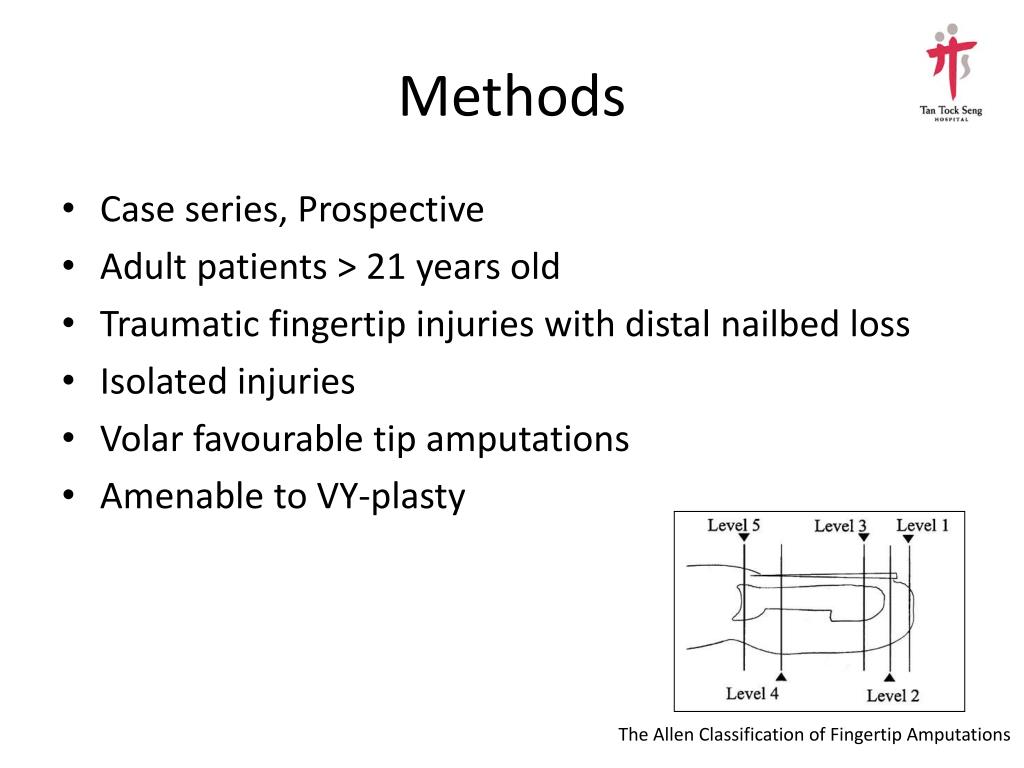 Tan Tock Seng
HOSPITAL

Methods

• Case series, Prospective
• Adult patients > 21 years old
• Traumatic fingertip injuries with distal nailbed loss
• Isolated injuries
• Volar favourable tip amputations
• Amenable to VY-plasty

Level 5
Level 3
Level 1
Level 4
Level 2

The Allen Classification of Fingertip Amputations